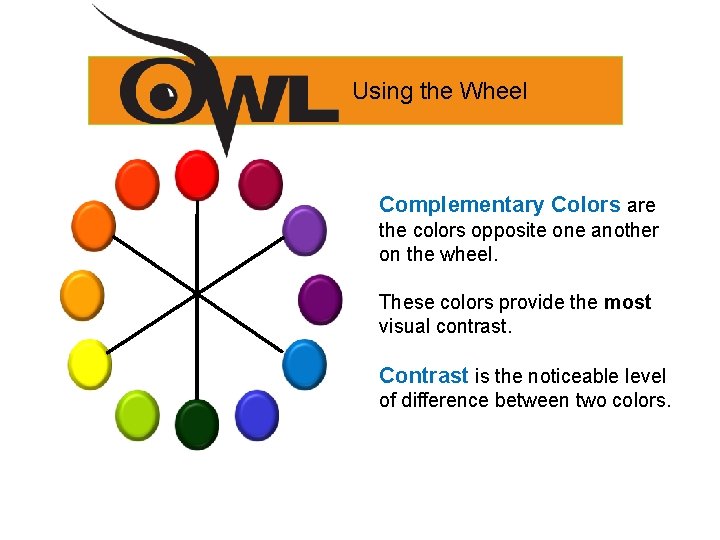 OWL Using the Wheel

Complementary Colors are the colors opposite one another on the wheel.

These colors provide the most visual contrast.

Contrast is the noticeable level of difference between two colors.